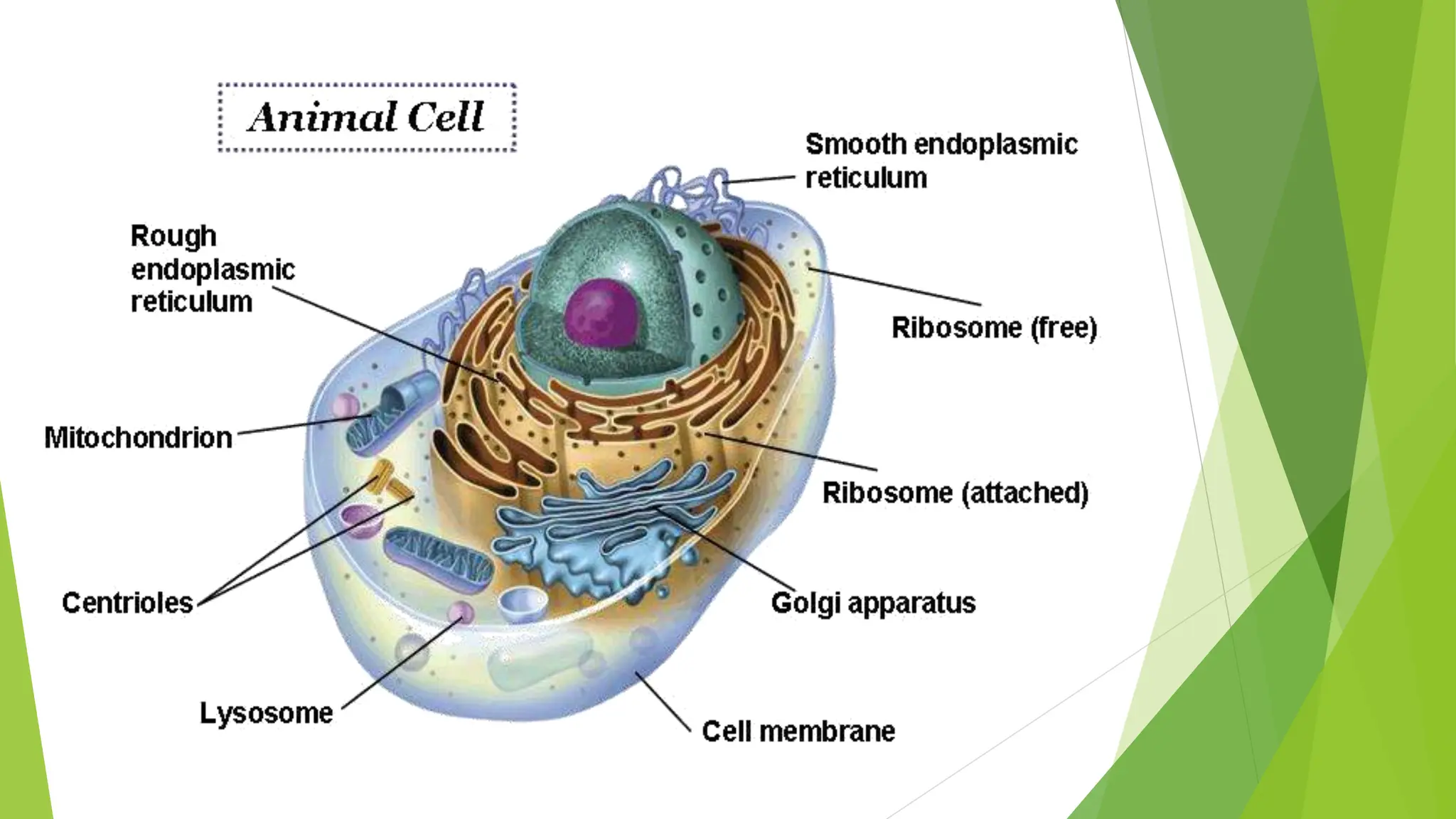 Animal Cell

Smooth endoplasmic reticulum

Rough endoplasmic reticulum

Ribosome (free)

Mitochondrion

Ribosome (attached)

Centrioles

Golgi apparatus

Lysosome

Cell membrane